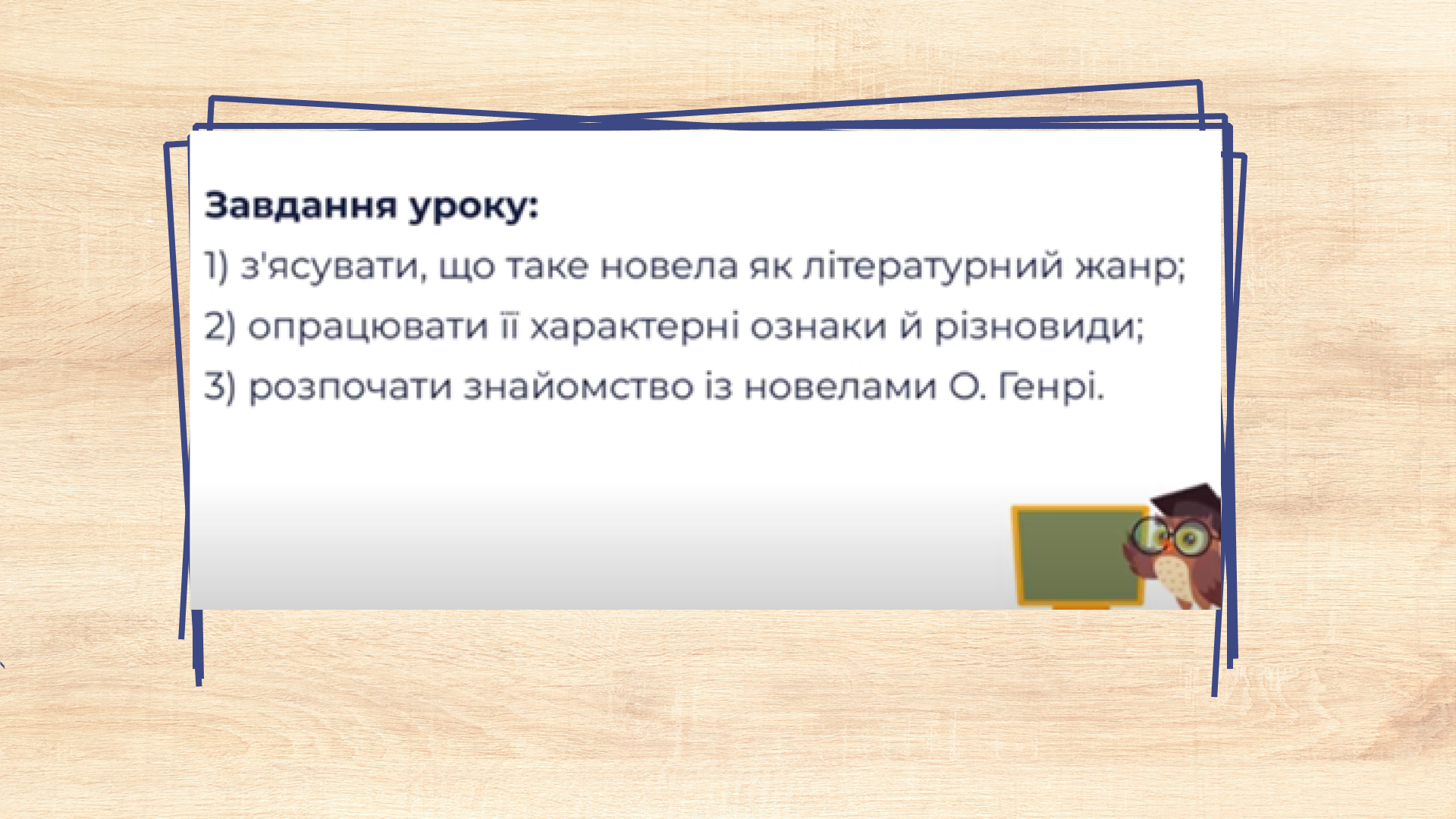 Завдання уроку:

1) з'ясувати, що таке новела як літературний жанр;

2) опрацювати її характерні ознаки й різновиди;

3) розпочати знайомство із новелами О. Генрі.